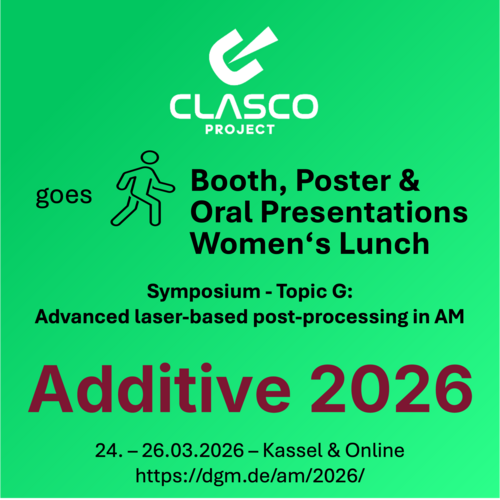 CLASCO
PROJECT

goes

Booth, Poster &
Oral Presentations
Women‘s Lunch

Symposium - Topic G:
Advanced laser-based post-processing in AM

Additive 2026

24. – 26.03.2026 – Kassel & Online
https://dgm.de/am/2026/